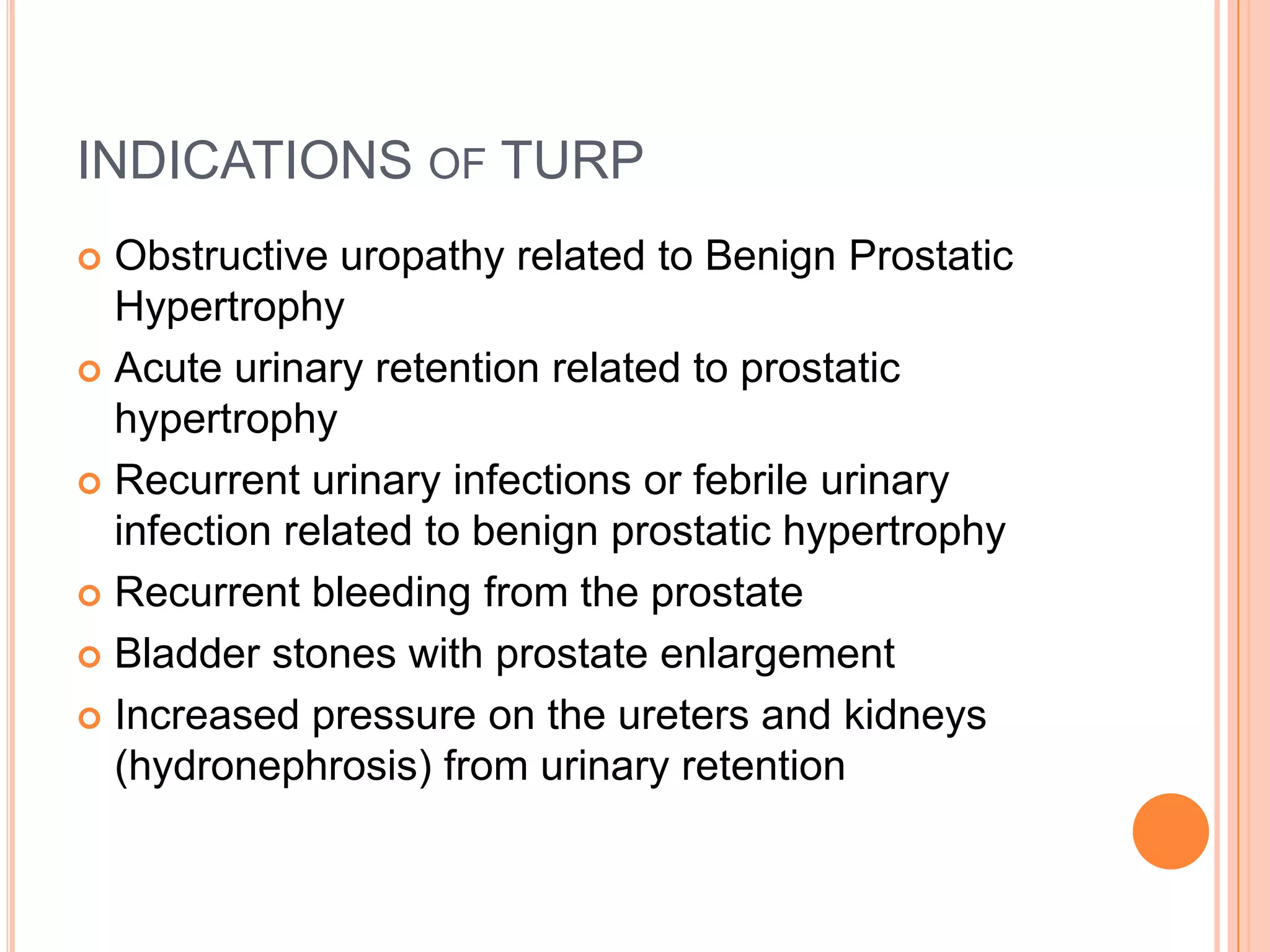 INDICATIONS OF TURP

- Obstructive uropathy related to Benign Prostatic Hypertrophy
- Acute urinary retention related to prostatic hypertrophy
- Recurrent urinary infections or febrile urinary infection related to benign prostatic hypertrophy
- Recurrent bleeding from the prostate
- Bladder stones with prostate enlargement
- Increased pressure on the ureters and kidneys (hydronephrosis) from urinary retention